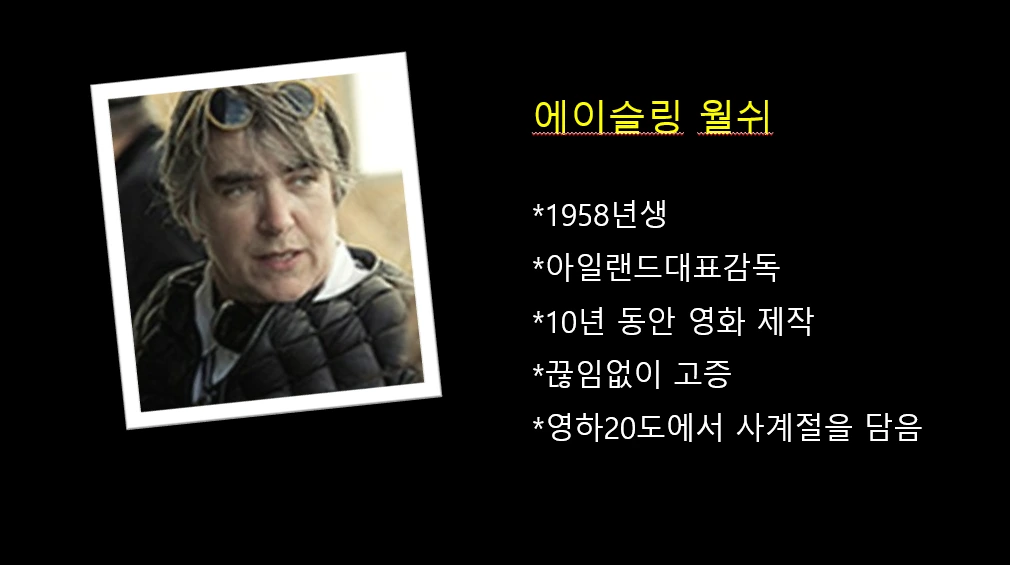 에이슬링 월쉬

*1958년생

*아일랜드대표감독

*10년 동안 영화 제작

*끊임없이 고증

*영하20도에서 사계절을 담음